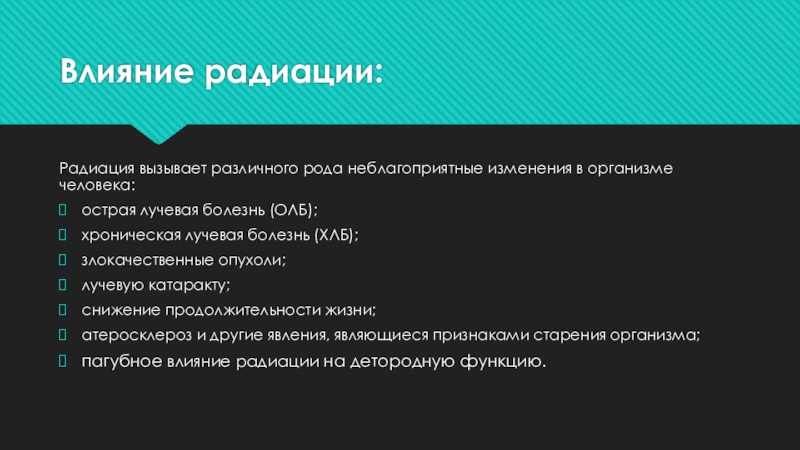 Влияние радиации:

Радиация вызывает различного рода неблагоприятные изменения в организме человека:

острая лучевая болезнь (ОЛБ);

хроническая лучевая болезнь (ХЛБ);

злокачественные опухоли;

лучевую катаракту;

снижение продолжительности жизни;

атеросклероз и другие явления, являющиеся признаками старения организма;

пагубное влияние радиации на детородную функцию.